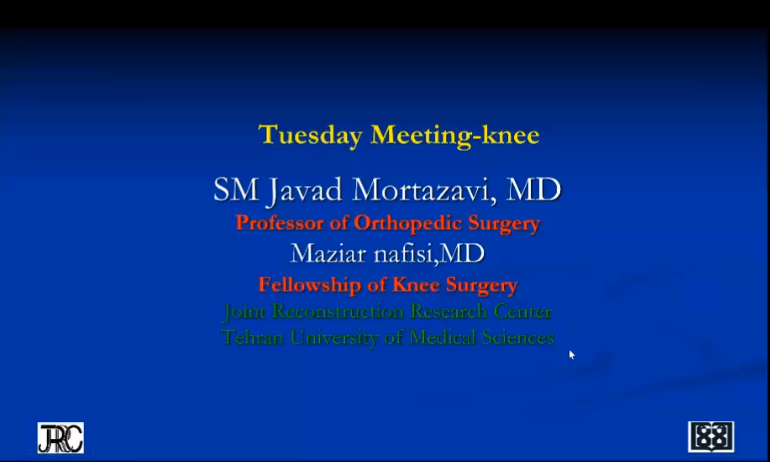 Tuesday Meeting-knee

SM Javad Mortazavi, MD
Professor of Orthopedic Surgery
Maziar nafisi,MD
Fellowship of Knee Surgery
Joint Reconstruction Research Center
Tehran University of Medical Sciences

JRC